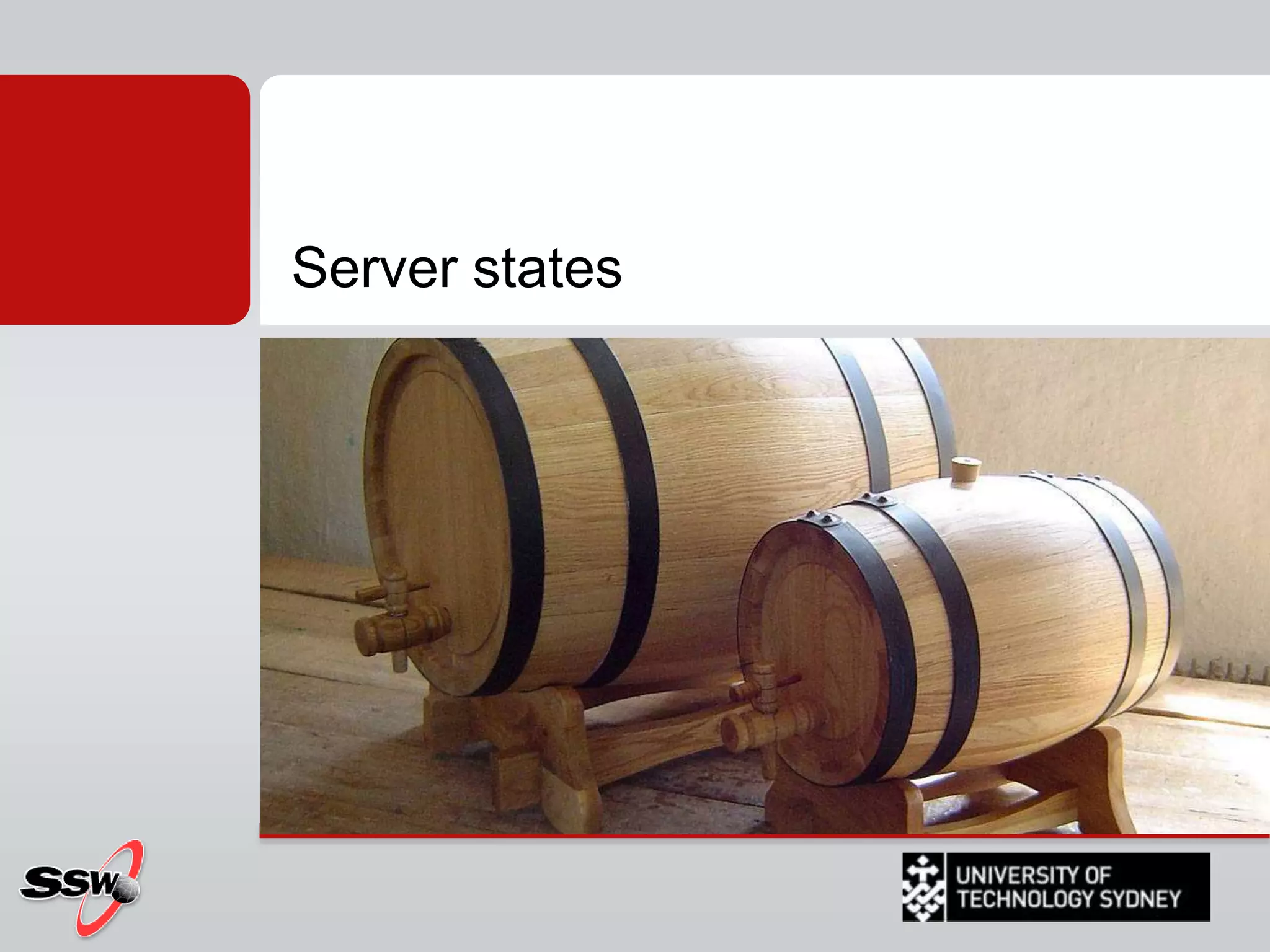 Server states

SSW

UNIVERSITY OF TECHNOLOGY SYDNEY